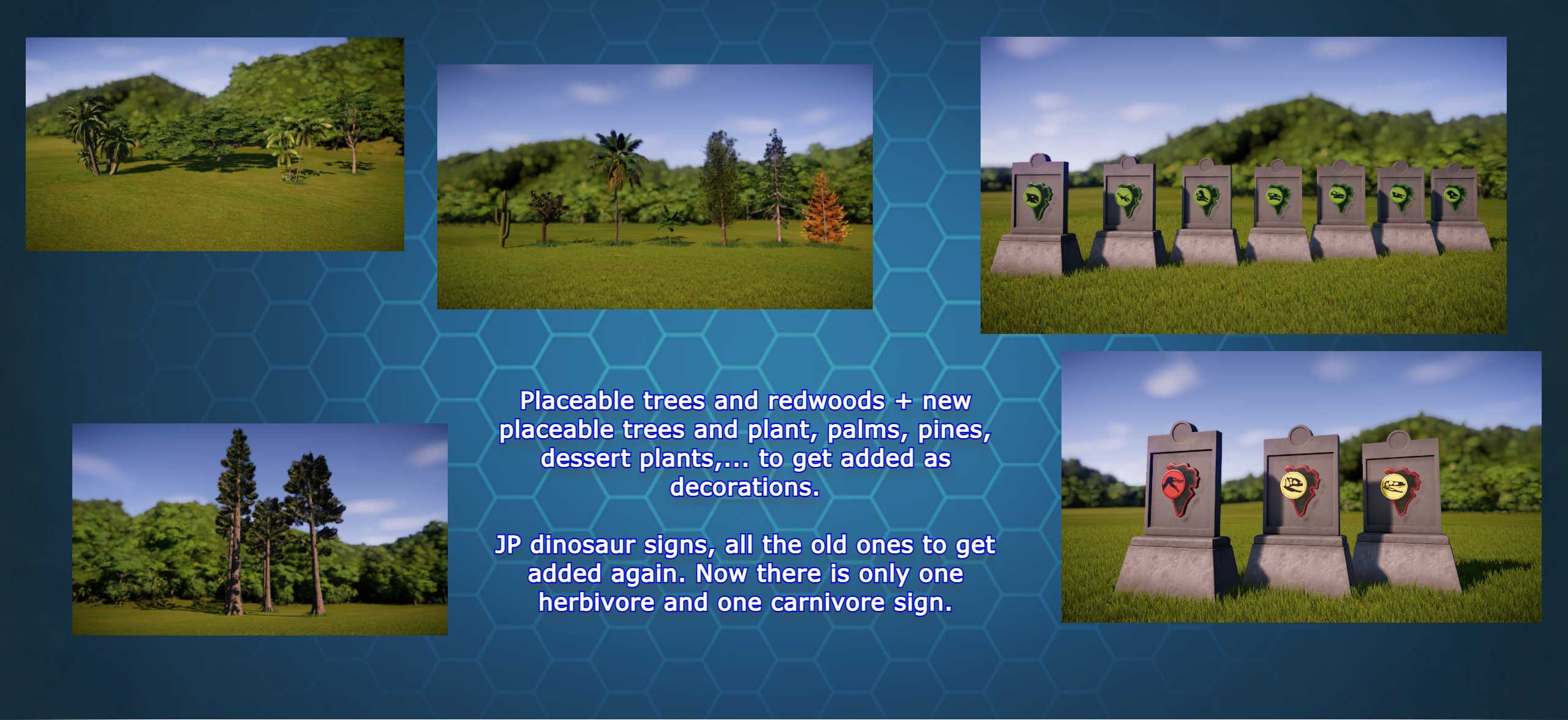 Placeable trees and redwoods + new placeable trees and plant, palms, pines, dessert plants,... to get added as decorations.

JP dinosaur signs, all the old ones to get added again. Now there is only one herbivore and one carnivore sign.